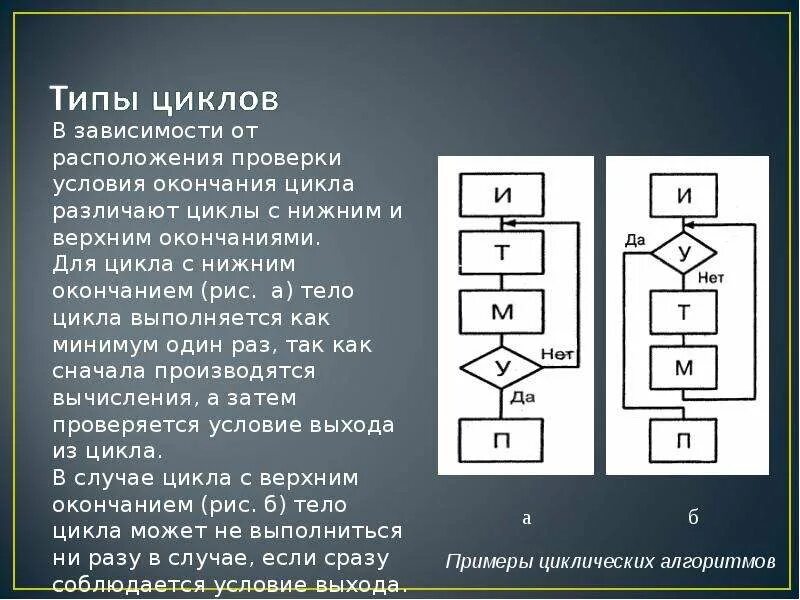 Типы циклов

В зависимости от расположения проверки условия окончания цикла различают циклы с нижним и верхним окончаниями.
Для цикла с нижним окончанием (рис. а) тело цикла выполняется как минимум один раз, так как сначала производятся вычисления, а затем проверяется условие выхода из цикла.
В случае цикла с верхним окончанием (рис. б) тело цикла может не выполниться ни разу в случае, если сразу соблюдается условие выхода.

И
Т
М
У
Нет
Да
П

И
Да
У
Нет
Т
М
П

а

б

Примеры циклических алгоритмов